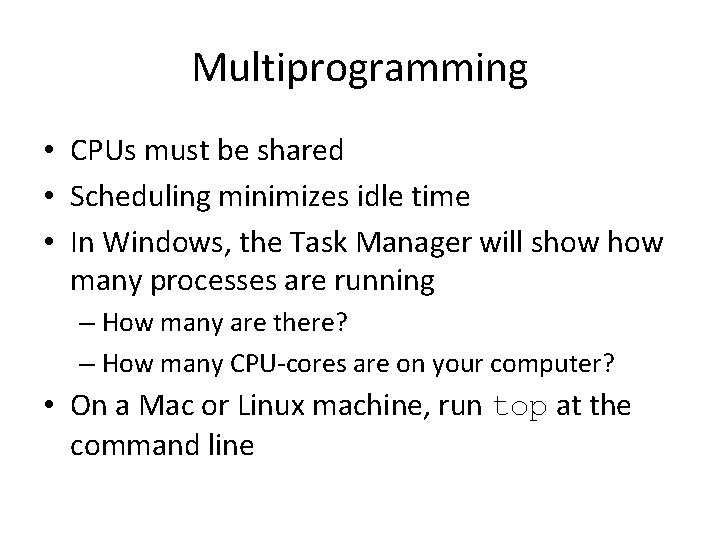 Multiprogramming

• CPUs must be shared
• Scheduling minimizes idle time
• In Windows, the Task Manager will show how many processes are running
– How many are there?
– How many CPU-cores are on your computer?
• On a Mac or Linux machine, run top at the command line